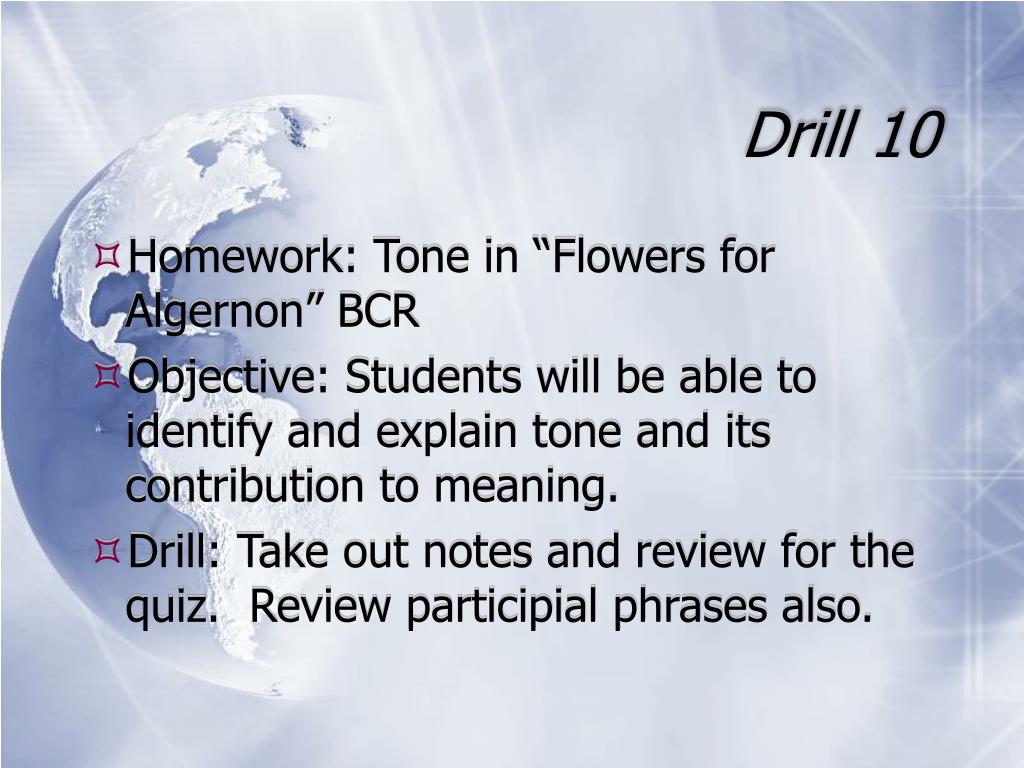 Drill 10

Homework: Tone in “Flowers for Algernon” BCR

Objective: Students will be able to identify and explain tone and its contribution to meaning.

Drill: Take out notes and review for the quiz.  Review participial phrases also.